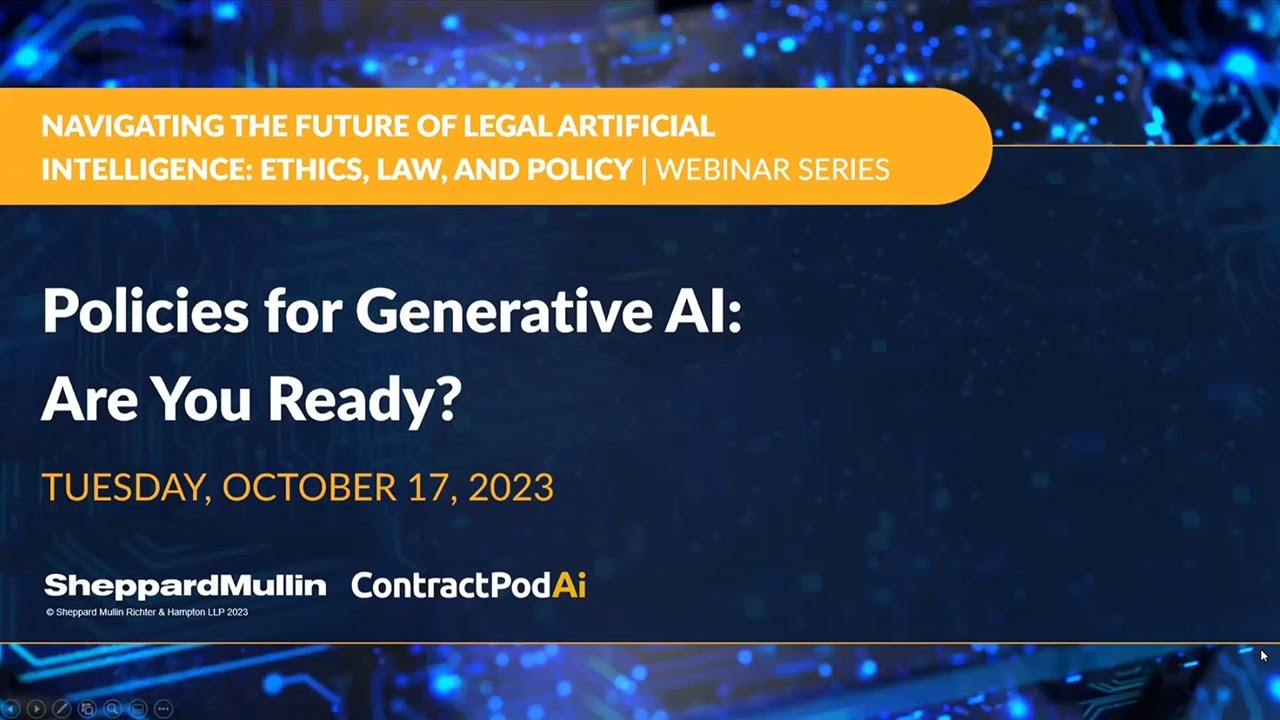 NAVIGATING THE FUTURE OF LEGAL ARTIFICIAL INTELLIGENCE: ETHICS, LAW, AND POLICY | WEBINAR SERIES

Policies for Generative AI: Are You Ready?

TUESDAY, OCTOBER 17, 2023

SheppardMullin ContractPodAi

© Sheppard Mullin Richter & Hampton LLP 2023